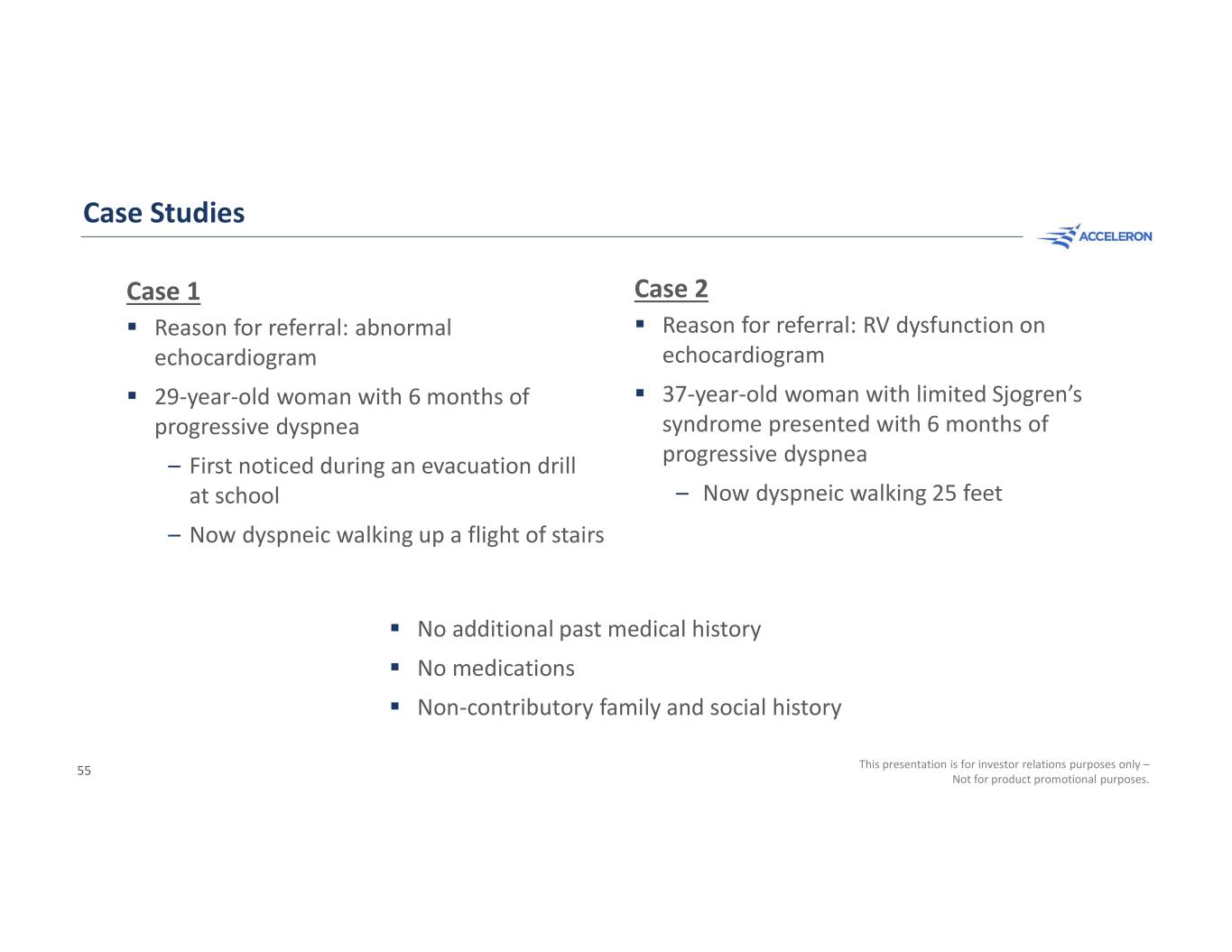 Case Studies

ACCELERON

Case 1
▪ Reason for referral: abnormal echocardiogram
▪ 29-year-old woman with 6 months of progressive dyspnea
– First noticed during an evacuation drill at school
– Now dyspneic walking up a flight of stairs

Case 2
▪ Reason for referral: RV dysfunction on echocardiogram
▪ 37-year-old woman with limited Sjogren’s syndrome presented with 6 months of progressive dyspnea
– Now dyspneic walking 25 feet

▪ No additional past medical history
▪ No medications
▪ Non-contributory family and social history

55

This presentation is for investor relations purposes only – Not for product promotional purposes.